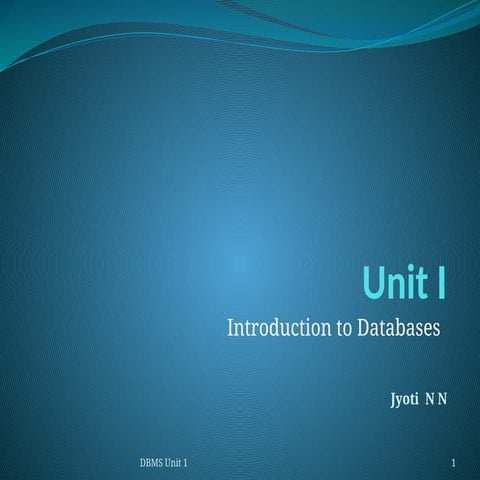 Unit I

Introduction to Databases

Jyoti N N

DBMS Unit 1

1